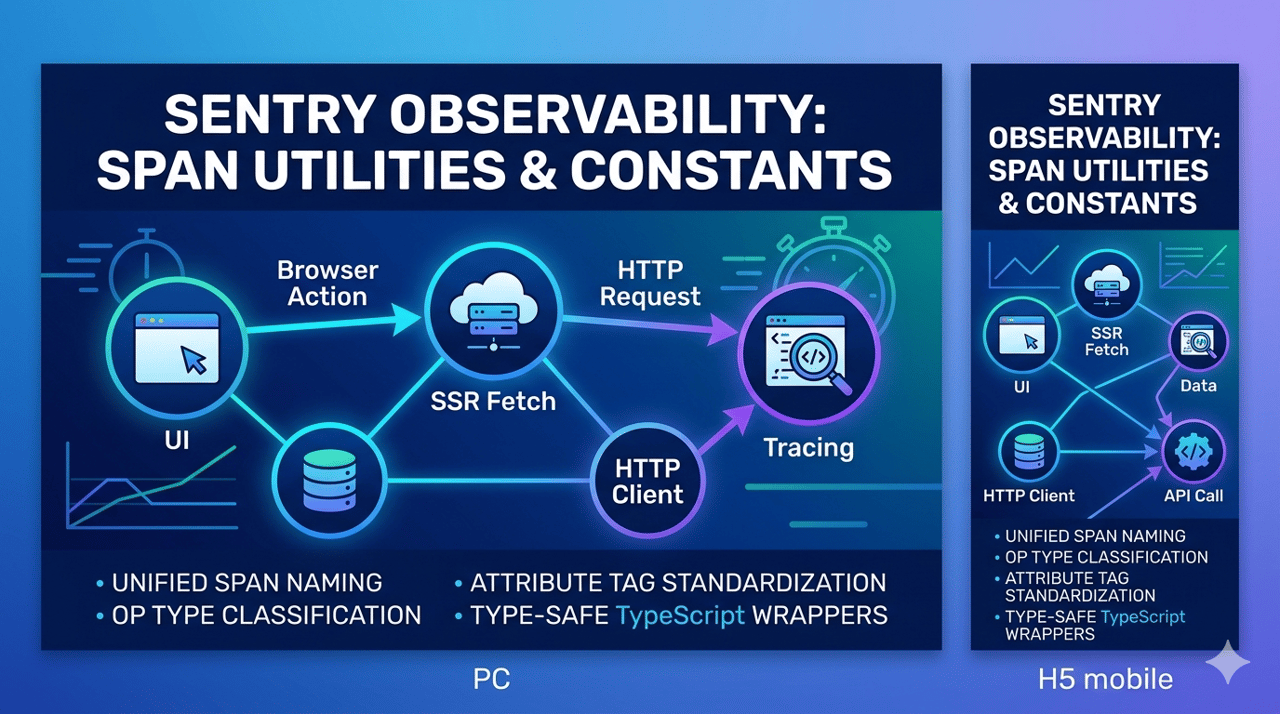 SENTRY OBSERVABILITY: SPAN UTILITIES & CONSTANTS

Browser Action

HTTP Request

UI

SSR Fetch

Tracing

HTTP Client

• UNIFIED SPAN NAMING
• OP TYPE CLASSIFICATION
• ATTRIBUTE TAG STANDARDIZATION
• TYPE-SAFE TypeScript WRAPPERS

PC

SENTRY OBSERVABILITY: SPAN UTILITIES & CONSTANTS

SSR Fetch

UI

Data

HTTP Client

API Call

• UNIFIED SPAN NAMING
• OP TYPE CLASSIFICATION
• ATTRIBUTE TAG STANDARDIZATION
• TYPE-SAFE TypeScript WRAPPERS

H5 mobile